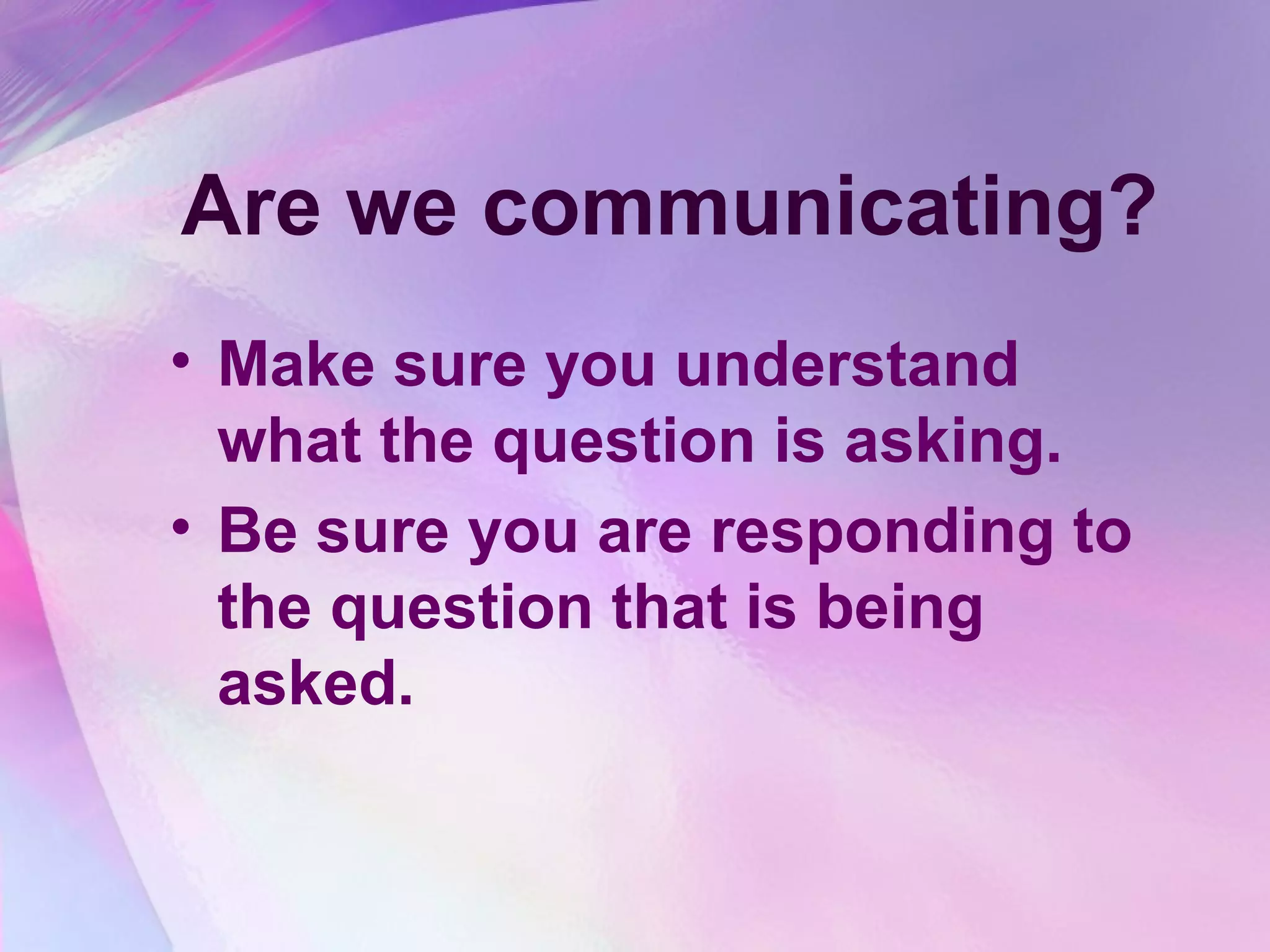 Are we communicating?

• Make sure you understand what the question is asking.
• Be sure you are responding to the question that is being asked.